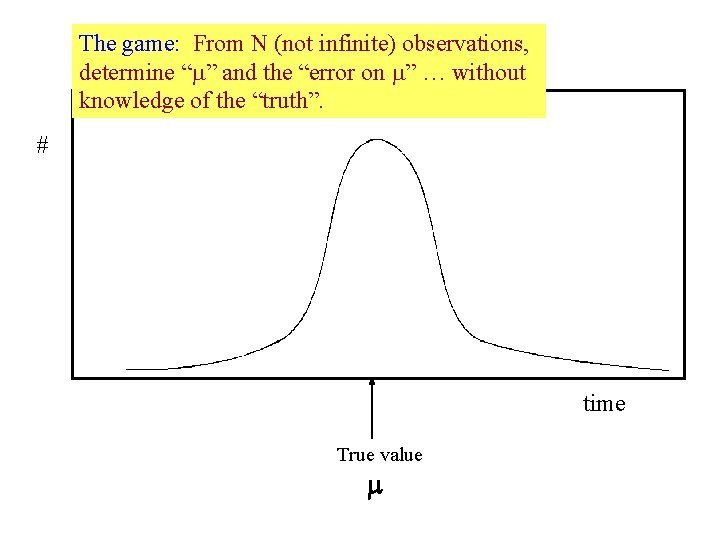 The game: From N (not infinite) observations, determine “μ” and the “error on μ” … without knowledge of the “truth”.

#

time

True value

μ